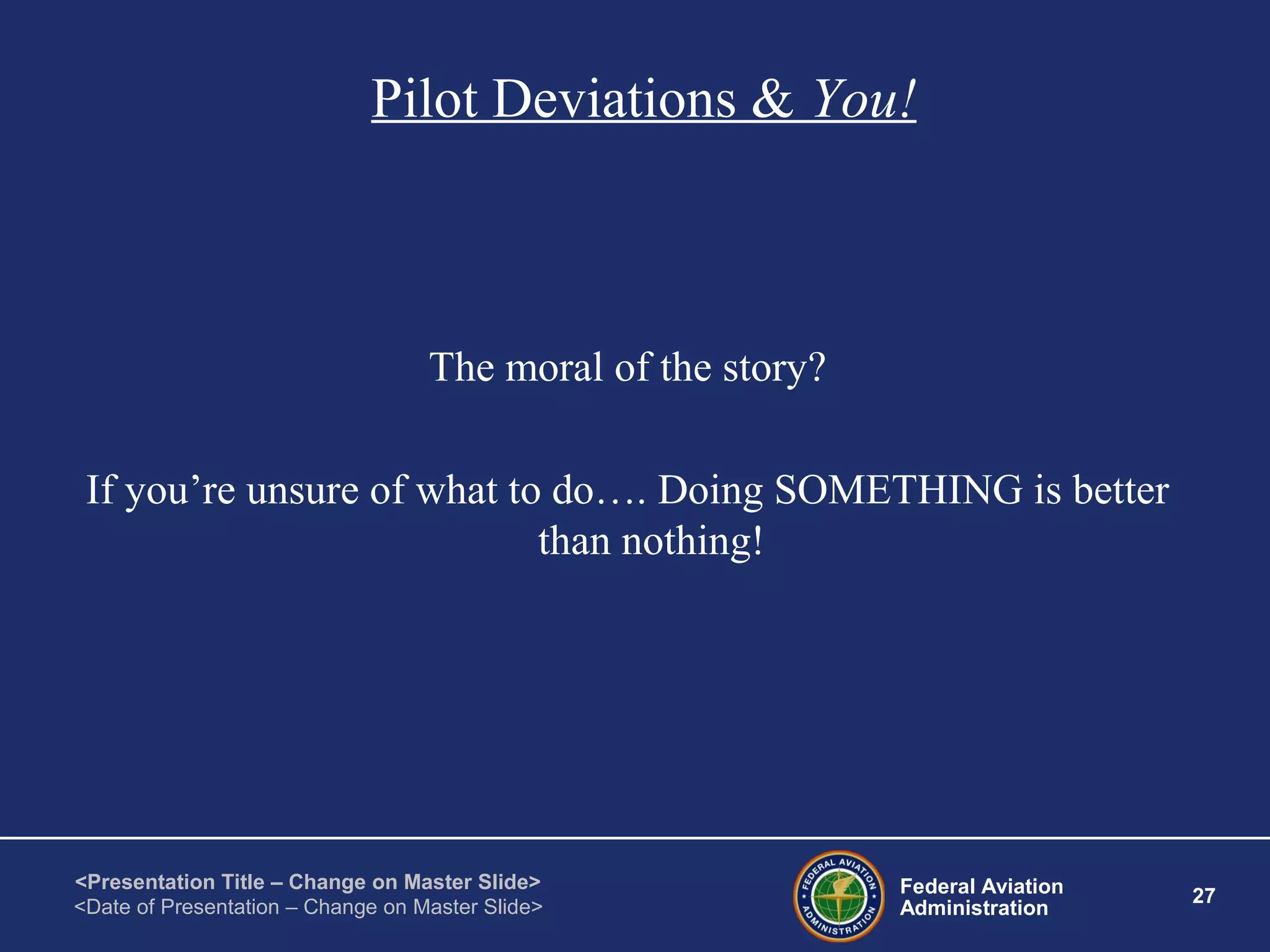 Pilot Deviations & You!

The moral of the story?

If you’re unsure of what to do…. Doing SOMETHING is better than nothing!

<Presentation Title – Change on Master Slide>
<Date of Presentation – Change on Master Slide>

FEDERAL AVIATION ADMINISTRATION

Federal Aviation Administration

27